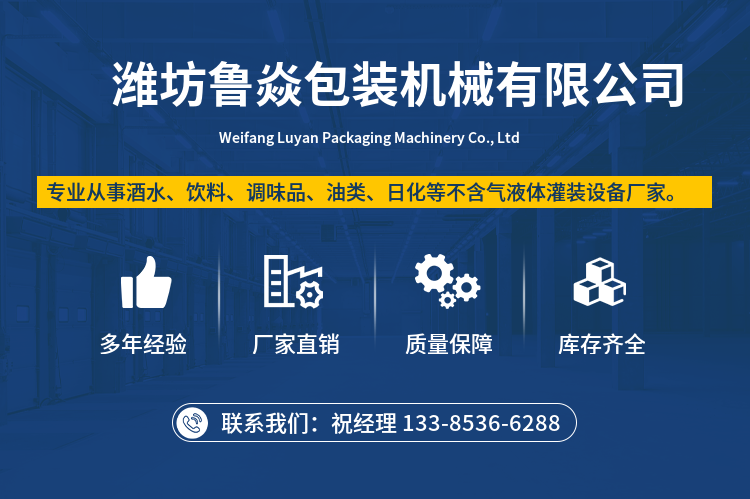 潍坊鲁焱包装机械有限公司

Weifang Luyan Packaging Machinery Co., Ltd

专业从事酒水、饮料、调味品、油类、日化等不含气液体灌装设备厂家。

多年经验

厂家直销

质量保障

库存齐全

联系我们：祝经理 133-8536-6288